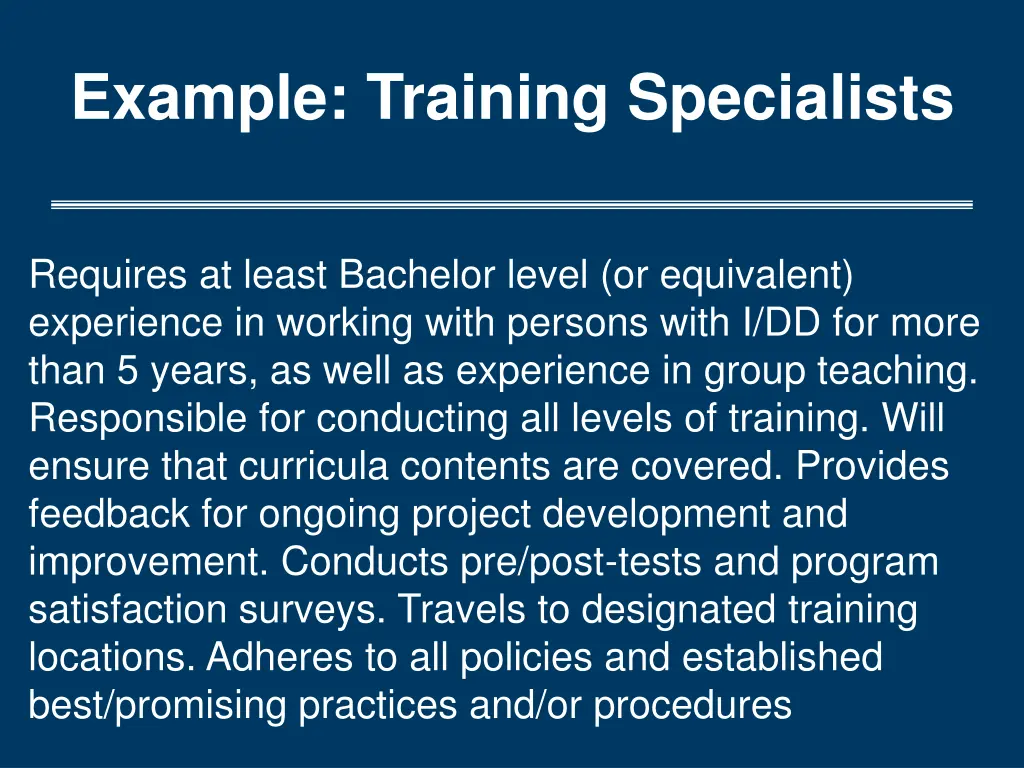 Example: Training Specialists

Requires at least Bachelor level (or equivalent) experience in working with persons with I/DD for more than 5 years, as well as experience in group teaching. Responsible for conducting all levels of training. Will ensure that curricula contents are covered. Provides feedback for ongoing project development and improvement. Conducts pre/post-tests and program satisfaction surveys. Travels to designated training locations. Adheres to all policies and established best/promising practices and/or procedures